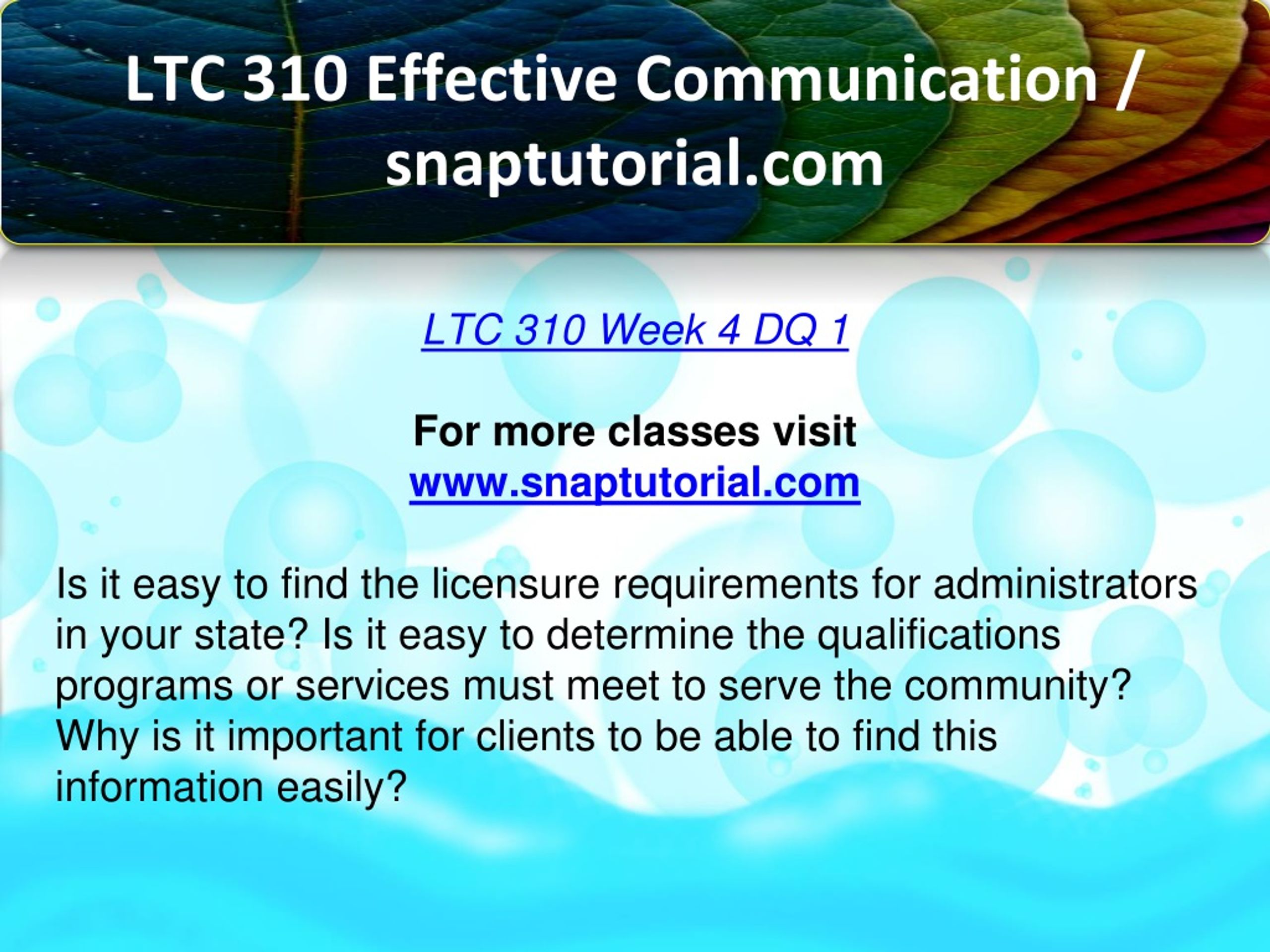 LTC 310 Effective Communication / snaptutorial.com

LTC 310 Week 4 DQ 1

For more classes visit
www.snaptutorial.com

Is it easy to find the licensure requirements for administrators in your state? Is it easy to determine the qualifications programs or services must meet to serve the community? Why is it important for clients to be able to find this information easily?